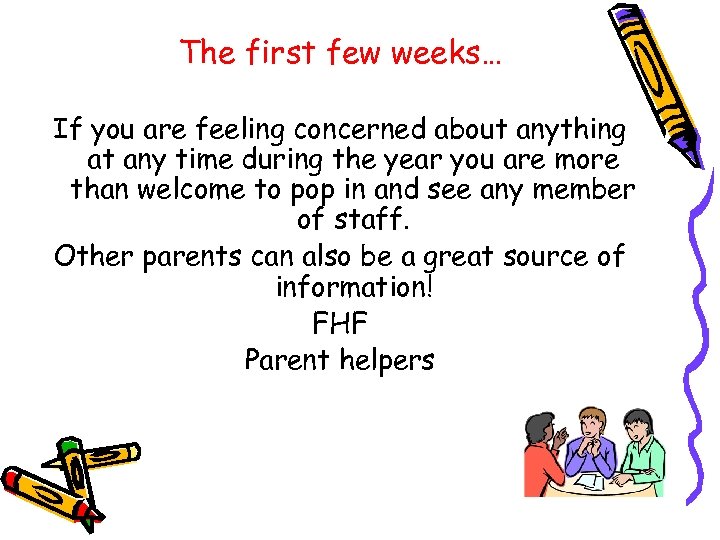 The first few weeks…

If you are feeling concerned about anything at any time during the year you are more than welcome to pop in and see any member of staff.

Other parents can also be a great source of information!

FHF

Parent helpers